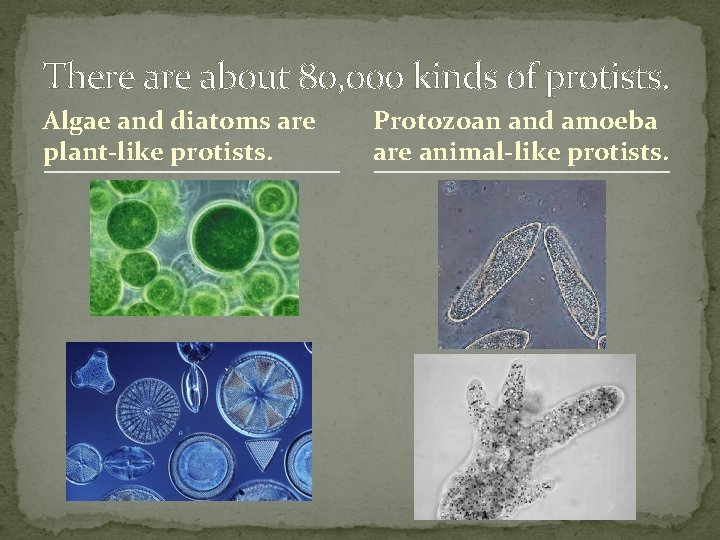 There are about 80,000 kinds of protists.

Algae and diatoms are plant-like protists.

Protozoan and amoeba are animal-like protists.